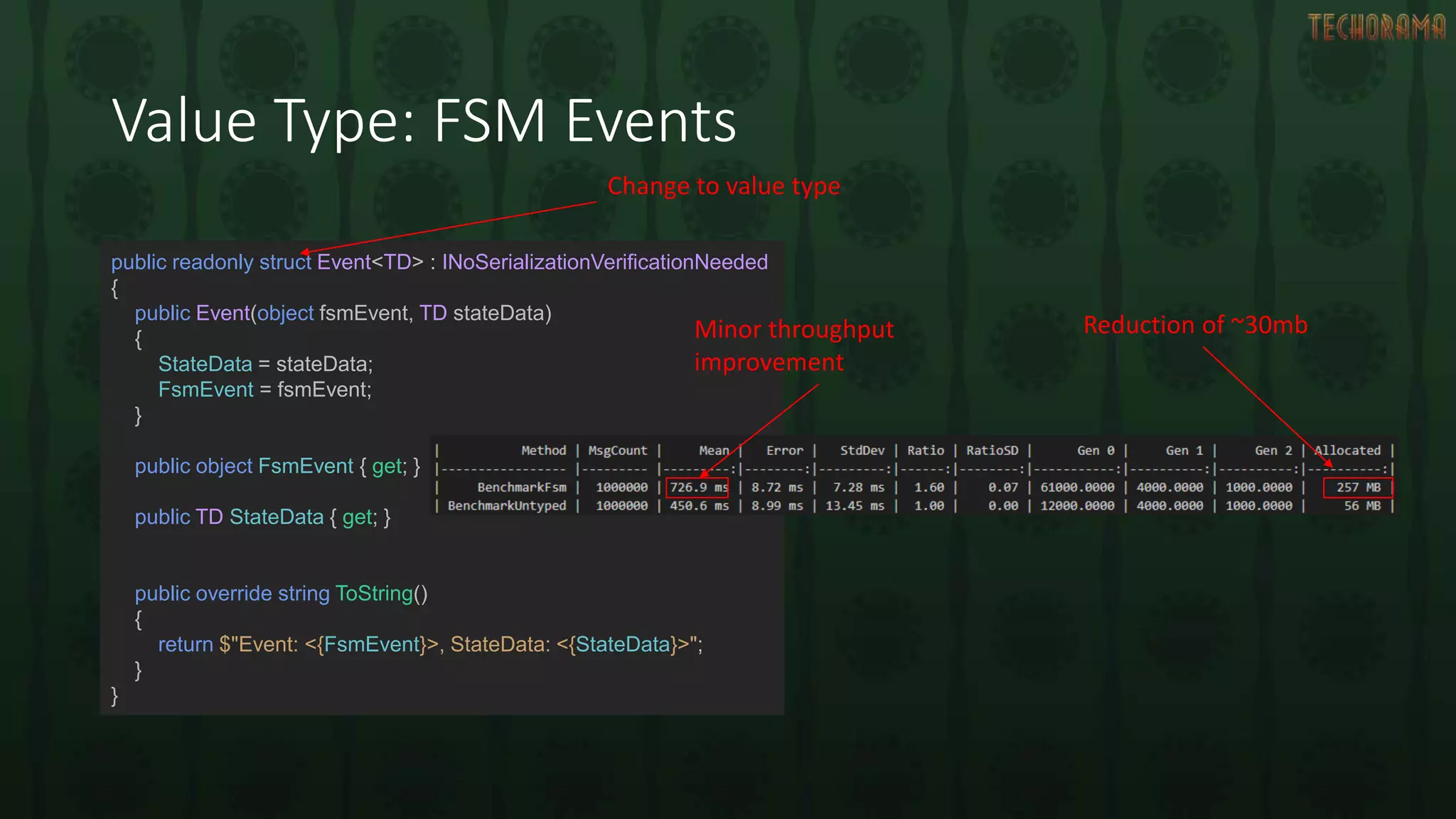 TECHORAMA

Value Type: FSM Events

Change to value type

public readonly struct Event<TD> : INoSerializationVerificationNeeded
{
    public Event(object fsmEvent, TD stateData)
    {
        StateData = stateData;
        FsmEvent = fsmEvent;
    }

    public object FsmEvent { get; }

    public TD StateData { get; }

    public override string ToString()
    {
        return $"Event: <{FsmEvent}>, StateData: <{StateData}>";
    }
}

Minor throughput improvement

Reduction of ~30mb

| Method | MsgCount | Mean | Error | StdDev | Ratio | RatioSD | Gen 0 | Gen 1 | Gen 2 | Allocated |
|---|---|---|---|---|---|---|---|---|---|---|
| BenchmarkFsm | 1000000 | 726.9 ms | 8.72 ms | 7.28 ms | 1.60 | 0.07 | 61000.0000 | 4000.0000 | 1000.0000 | 257 MB |
| BenchmarkUntyped | 1000000 | 450.6 ms | 8.99 ms | 13.45 ms | 1.00 | 0.00 | 12000.0000 | 4000.0000 | 1000.0000 | 56 MB |